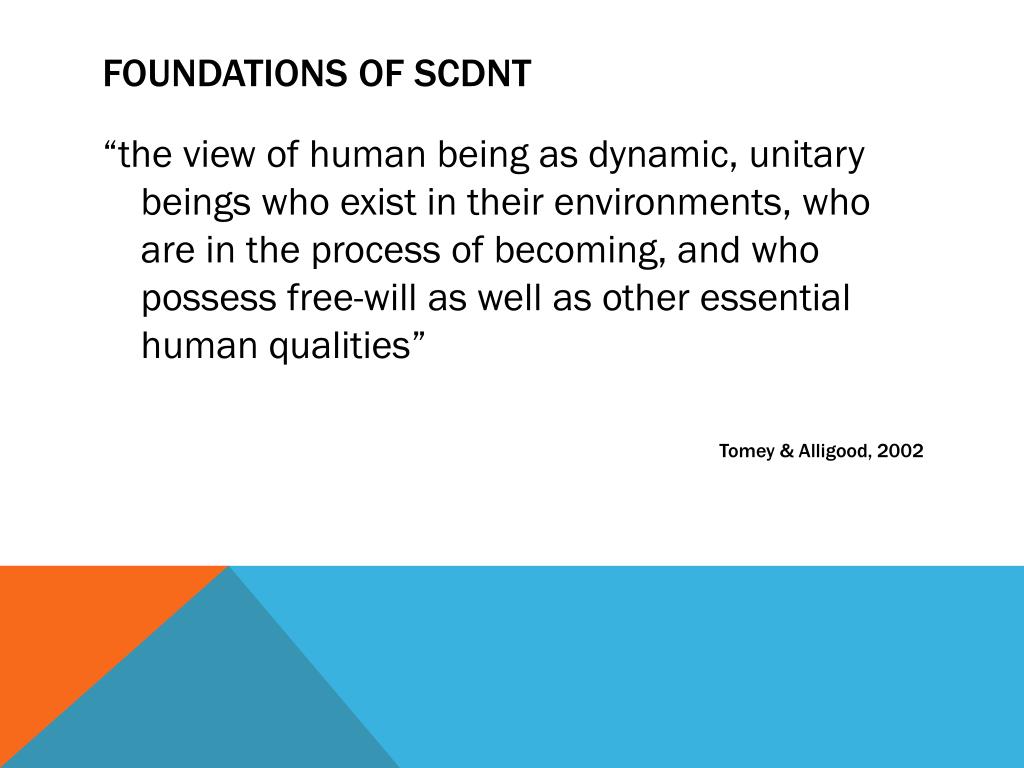 FOUNDATIONS OF SCDNT

“the view of human being as dynamic, unitary beings who exist in their environments, who are in the process of becoming, and who possess free-will as well as other essential human qualities”

Tomey & Alligood, 2002